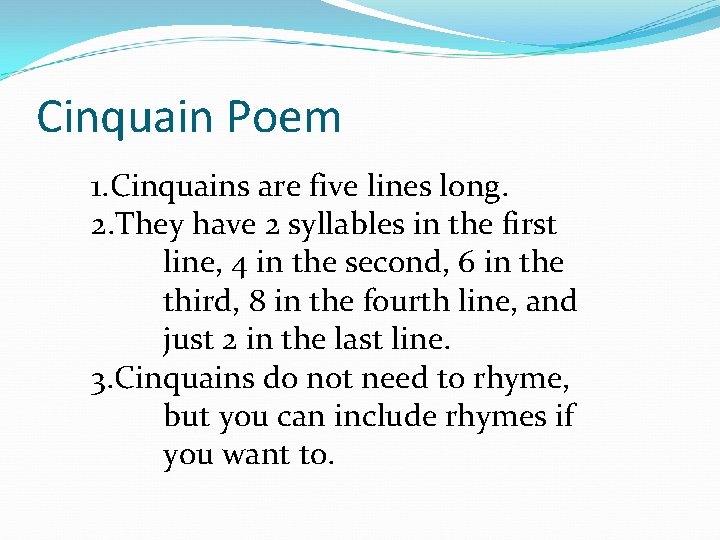 Cinquain Poem

1.Cinquains are five lines long.
2.They have 2 syllables in the first line, 4 in the second, 6 in the third, 8 in the fourth line, and just 2 in the last line.
3.Cinquains do not need to rhyme, but you can include rhymes if you want to.